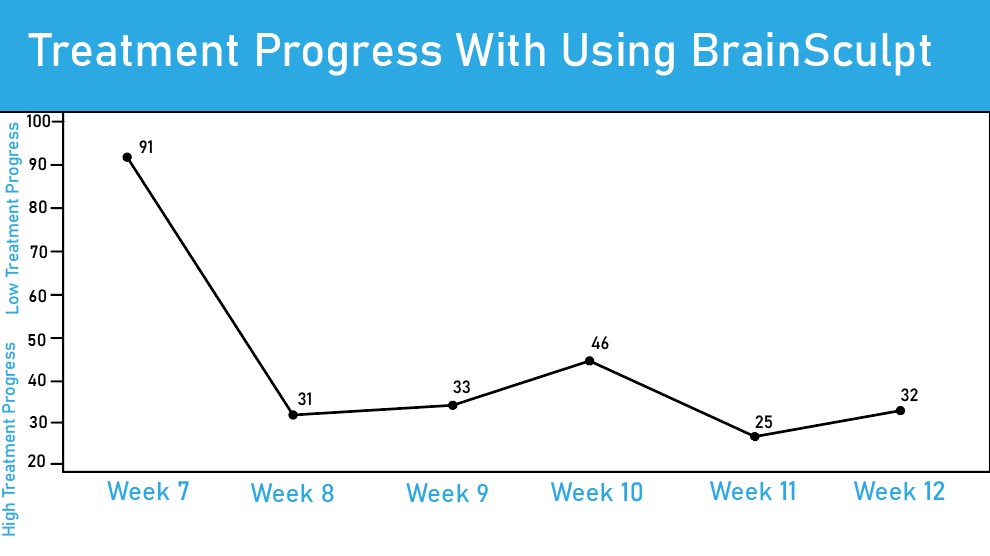 Treatment Progress With Using BrainSculpt

Low Treatment Progress

High Treatment Progress

100
90
80
70
60
50
40
30
20

91
31
33
46
25
32

Week 7
Week 8
Week 9
Week 10
Week 11
Week 12